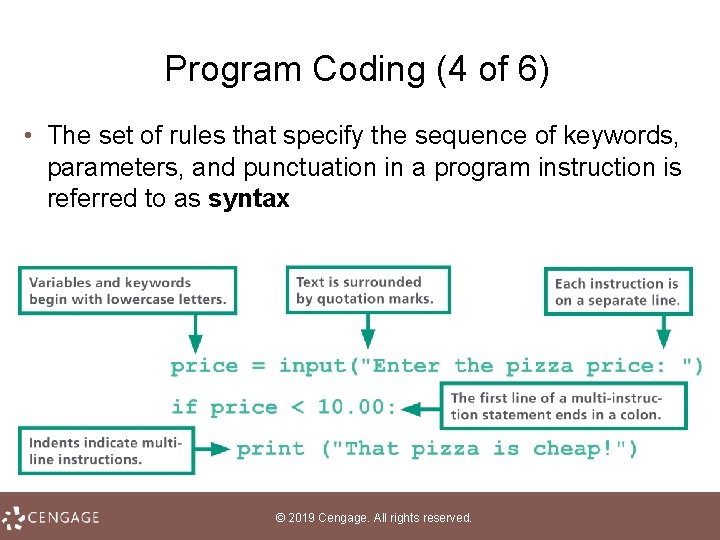 Program Coding (4 of 6)

• The set of rules that specify the sequence of keywords, parameters, and punctuation in a program instruction is referred to as **syntax**

Variables and keywords begin with lowercase letters.

Text is surrounded by quotation marks.

Each instruction is on a separate line.

price = input("Enter the pizza price: ")

if price < 10.00:

The first line of a multi-instruction statement ends in a colon.

Indents indicate multi-line instructions.

print ("That pizza is cheap!")

CENGAGE

© 2019 Cengage. All rights reserved.